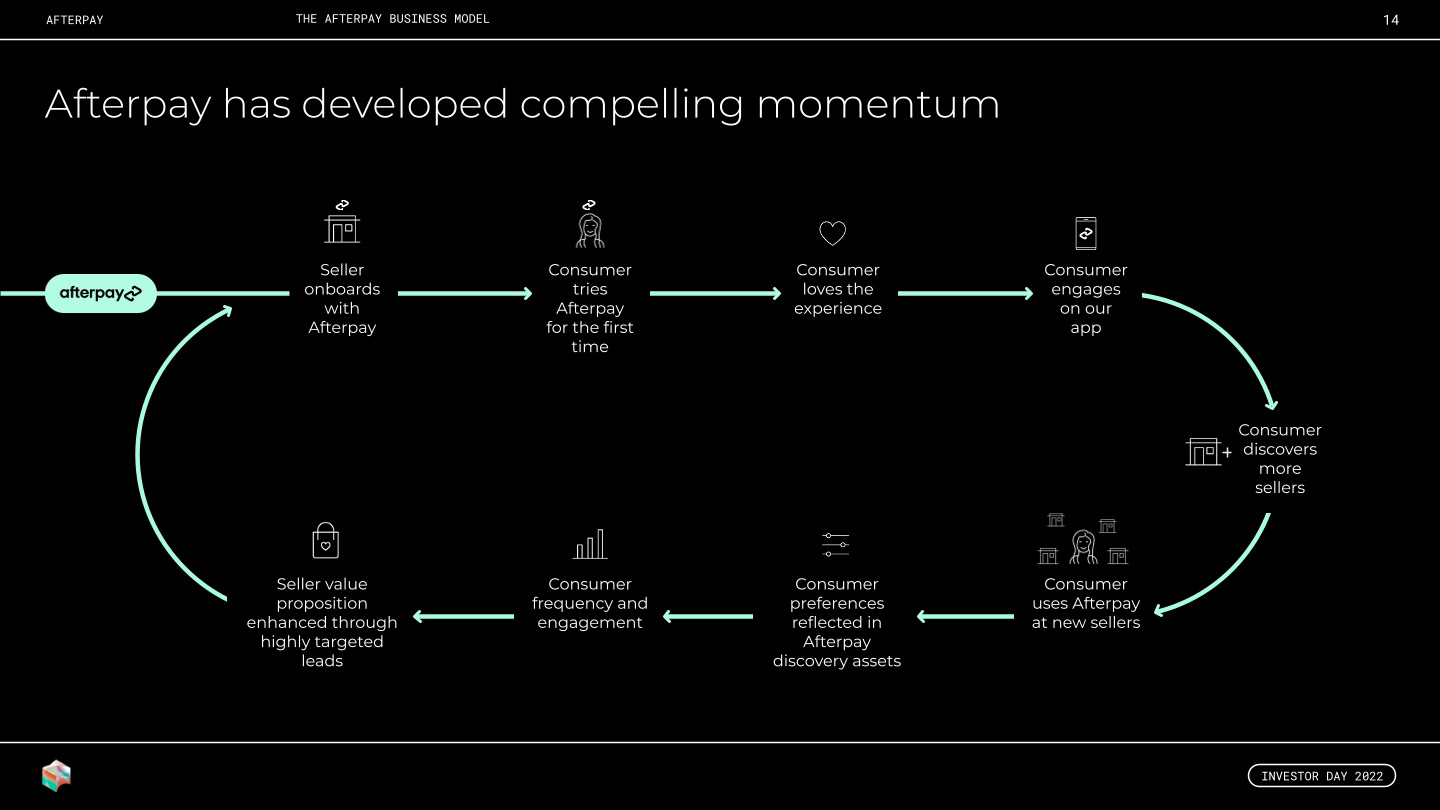 AFTERPAY THE AFTERPAY BUSINESS MODEL 14

Afterpay has developed compelling momentum

afterpay

Seller onboards with Afterpay

Consumer tries Afterpay for the first time

Consumer loves the experience

Consumer engages on our app

Consumer discovers more sellers

Consumer uses Afterpay at new sellers

Consumer preferences reflected in Afterpay discovery assets

Consumer frequency and engagement

Seller value proposition enhanced through highly targeted leads

INVESTOR DAY 2022